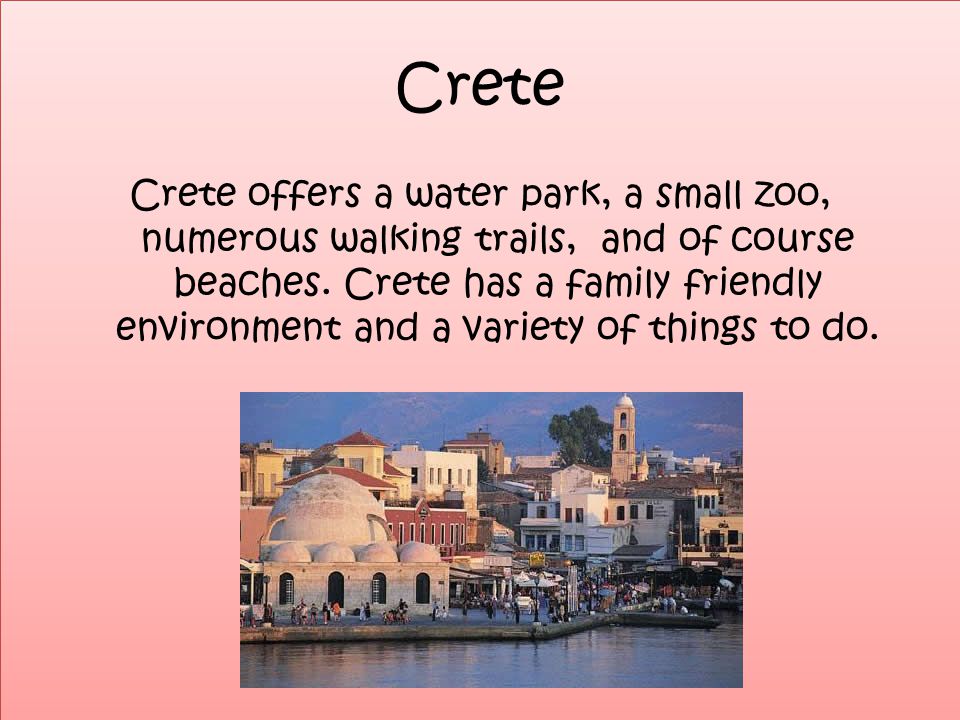 Crete

Crete offers a water park, a small zoo, numerous walking trails, and of course beaches. Crete has a family friendly environment and a variety of things to do.